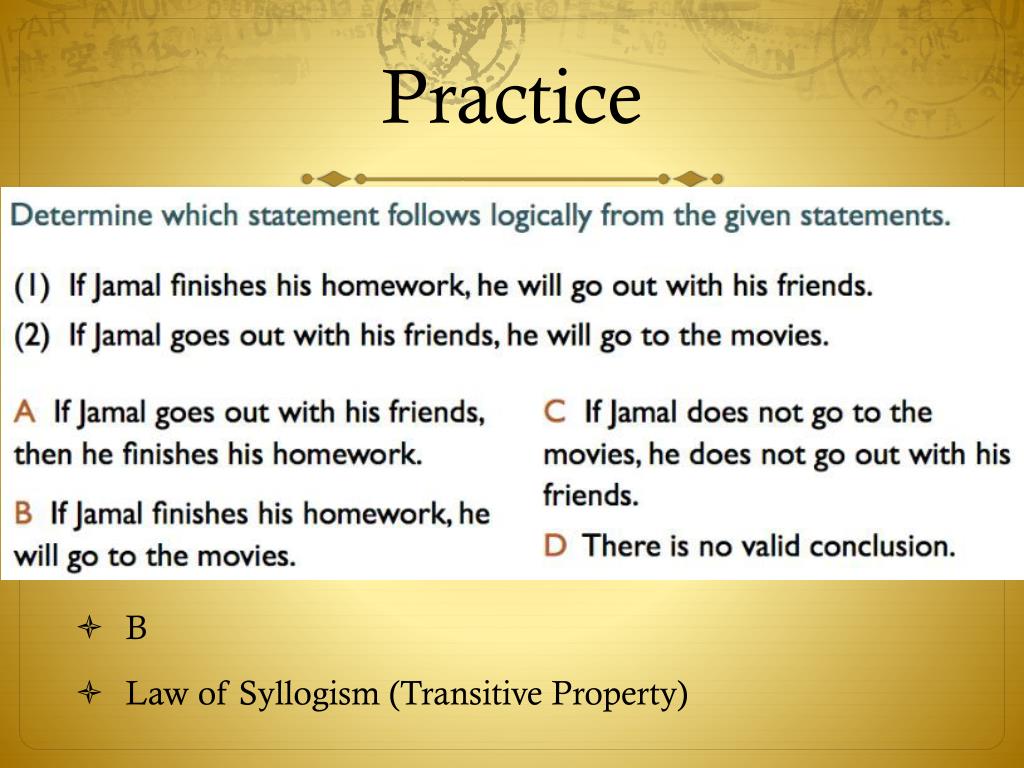 Practice

Determine which statement follows logically from the given statements.

(1) If Jamal finishes his homework, he will go out with his friends.

(2) If Jamal goes out with his friends, he will go to the movies.

A If Jamal goes out with his friends, then he finishes his homework.

B If Jamal finishes his homework, he will go to the movies.

C If Jamal does not go to the movies, he does not go out with his friends.

D There is no valid conclusion.

B

Law of Syllogism (Transitive Property)